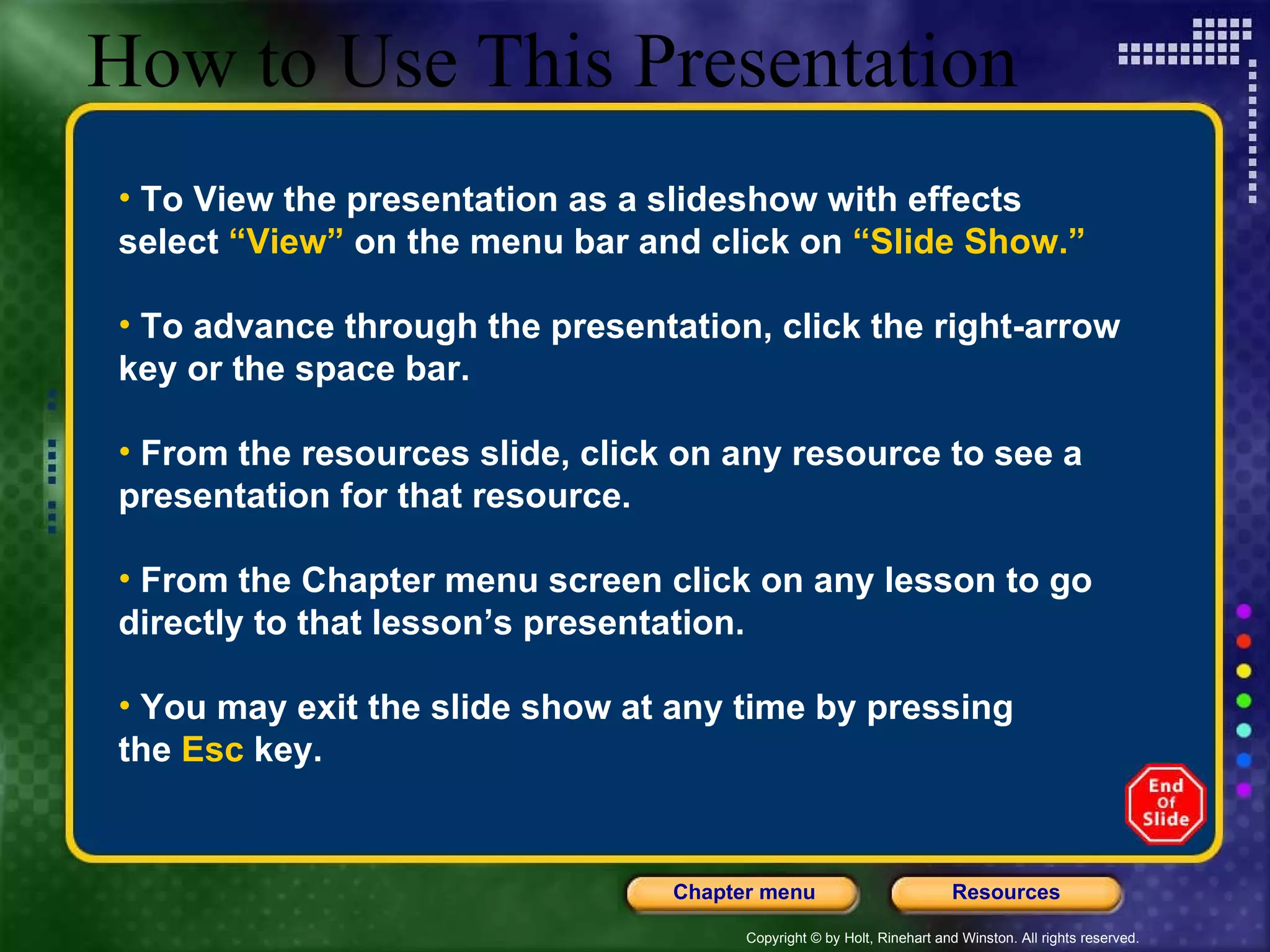 How to Use This Presentation

• To View the presentation as a slideshow with effects select “View” on the menu bar and click on “Slide Show.”

• To advance through the presentation, click the right-arrow key or the space bar.

• From the resources slide, click on any resource to see a presentation for that resource.

• From the Chapter menu screen click on any lesson to go directly to that lesson’s presentation.

• You may exit the slide show at any time by pressing the Esc key.

End Of Slide

Chapter menu

Resources

Copyright © by Holt, Rinehart and Winston. All rights reserved.